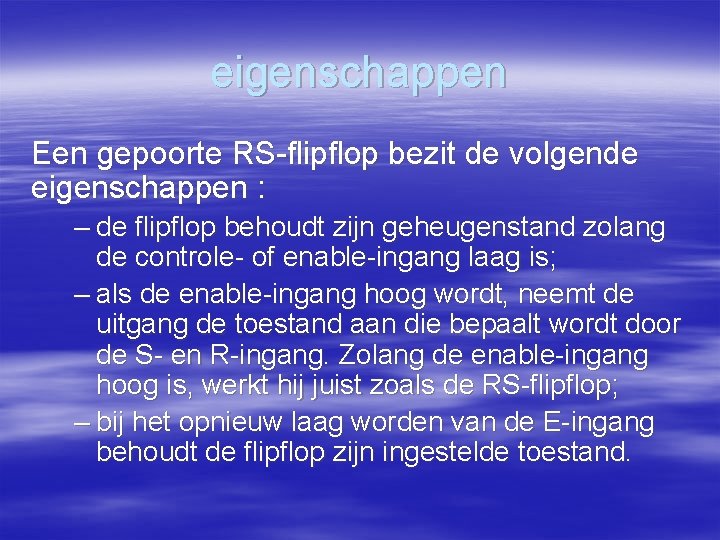 eigenschappen

Een gepoorte RS-flipflop bezit de volgende eigenschappen :

– de flipflop behoudt zijn geheugenstand zolang de controle- of enable-ingang laag is;

– als de enable-ingang hoog wordt, neemt de uitgang de toestand aan die bepaalt wordt door de S- en R-ingang. Zolang de enable-ingang hoog is, werkt hij juist zoals de RS-flipflop;

– bij het opnieuw laag worden van de E-ingang behoudt de flipflop zijn ingestelde toestand.